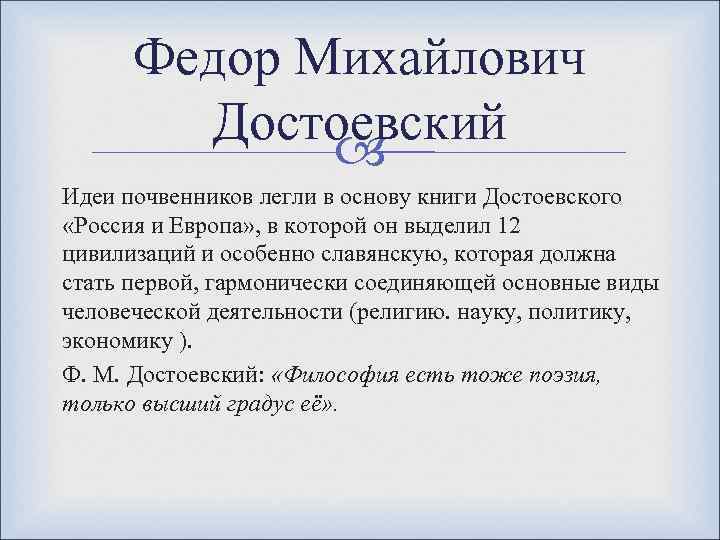 Федор Михайлович Достоевский

Идеи почвенников легли в основу книги Достоевского «Россия и Европа», в которой он выделил 12 цивилизаций и особенно славянскую, которая должна стать первой, гармонически соединяющей основные виды человеческой деятельности (религию. науку, политику, экономику ).

Ф. М. Достоевский: «Философия есть тоже поэзия, только высший градус её».